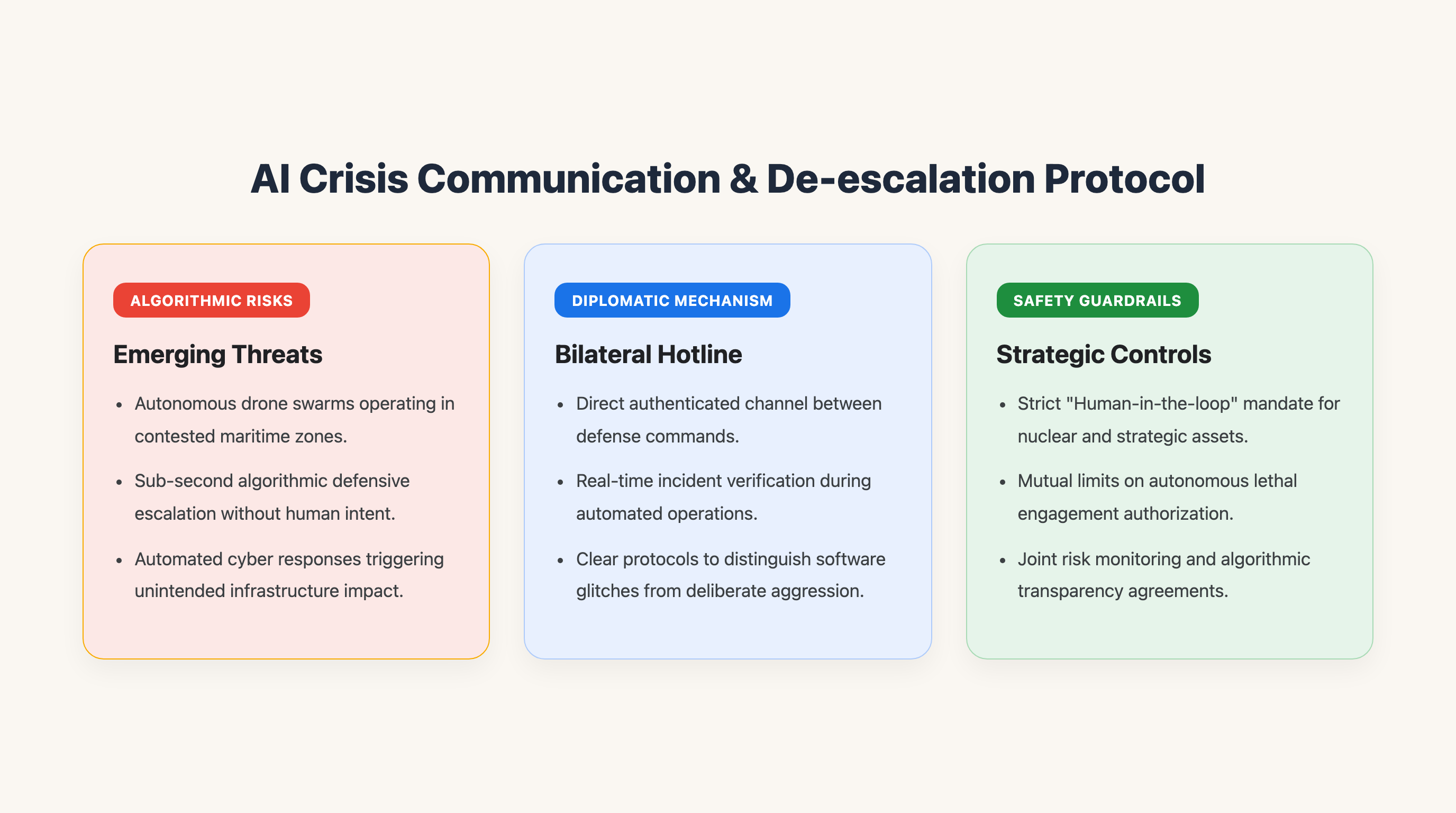 AI Crisis Communication & De-escalation Protocol

ALGORITHMIC RISKS

Emerging Threats

- Autonomous drone swarms operating in contested maritime zones.
- Sub-second algorithmic defensive escalation without human intent.
- Automated cyber responses triggering unintended infrastructure impact.

DIPLOMATIC MECHANISM

Bilateral Hotline

- Direct authenticated channel between defense commands.
- Real-time incident verification during automated operations.
- Clear protocols to distinguish software glitches from deliberate aggression.

SAFETY GUARDRAILS

Strategic Controls

- Strict "Human-in-the-loop" mandate for nuclear and strategic assets.
- Mutual limits on autonomous lethal engagement authorization.
- Joint risk monitoring and algorithmic transparency agreements.